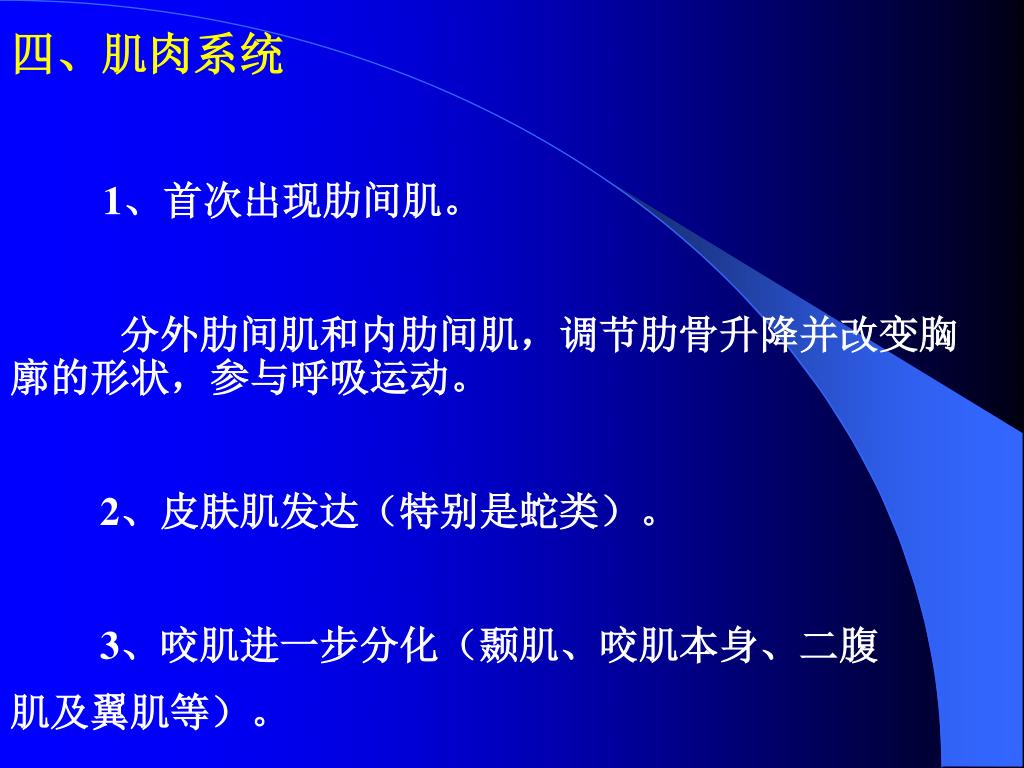 四、肌肉系统

1、首次出现肋间肌。

分外肋间肌和内肋间肌，调节肋骨升降并改变胸廓的形状，参与呼吸运动。

2、皮肤肌发达（特别是蛇类）。

3、咬肌进一步分化（颞肌、咬肌本身、二腹肌及翼肌等）。